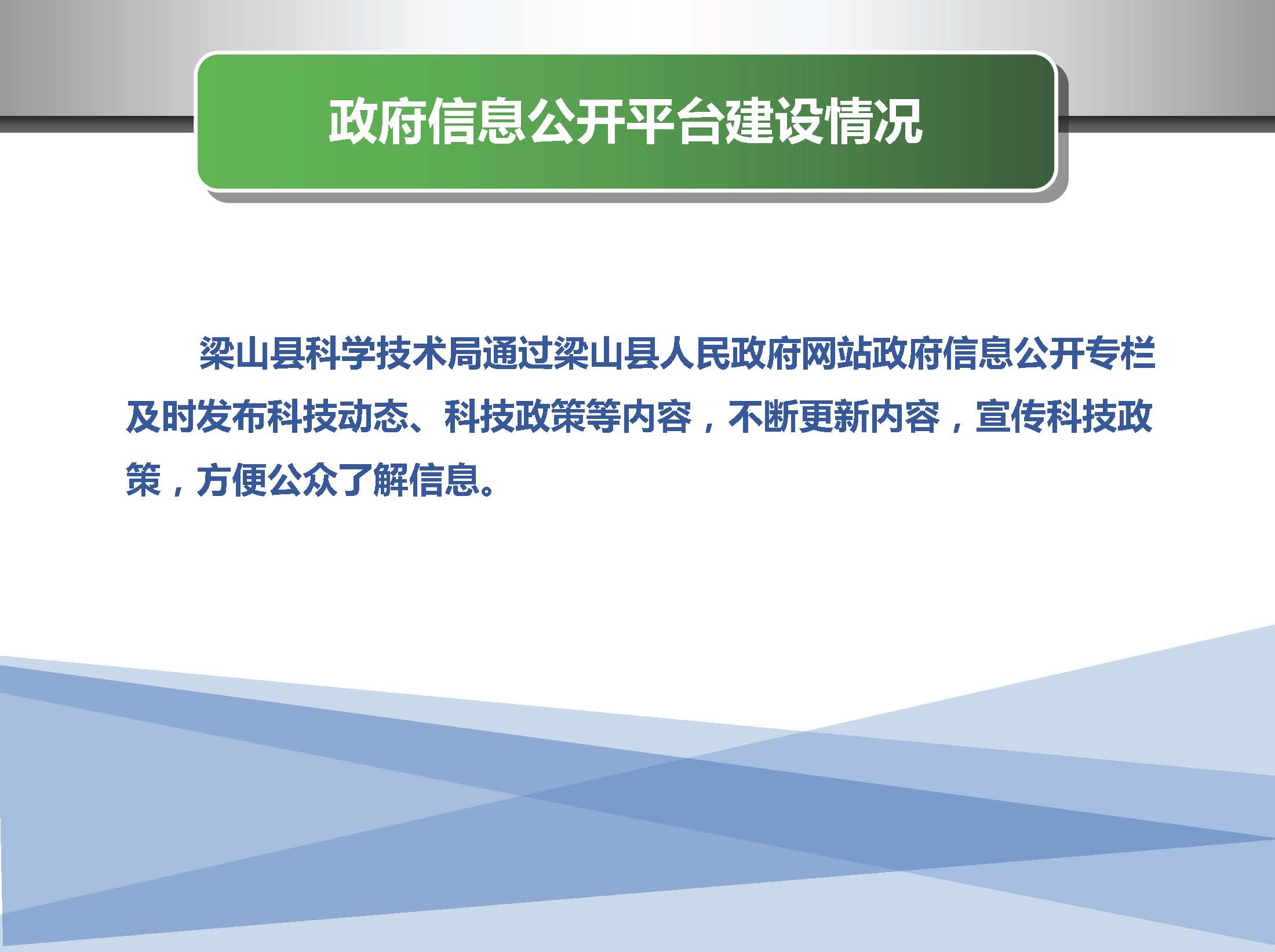 政府信息公开平台建设情况

梁山县科学技术局通过梁山县人民政府网站政府信息公开专栏及时发布科技动态、科技政策等内容，不断更新内容，宣传科技政策，方便公众了解信息。